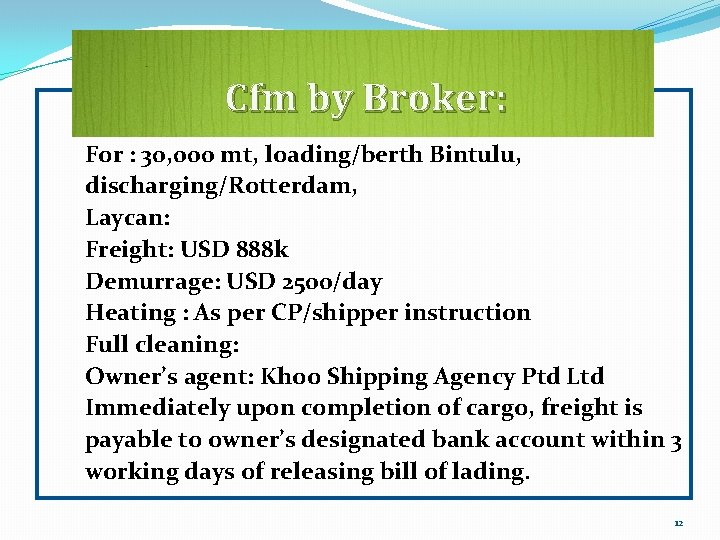 Cfm by Broker:

For : 30,000 mt, loading/berth Bintulu, discharging/Rotterdam,
Laycan:
Freight: USD 888k
Demurrage: USD 2500/day
Heating : As per CP/shipper instruction
Full cleaning:
Owner's agent: Khoo Shipping Agency Ptd Ltd
Immediately upon completion of cargo, freight is payable to owner's designated bank account within 3 working days of releasing bill of lading.

12